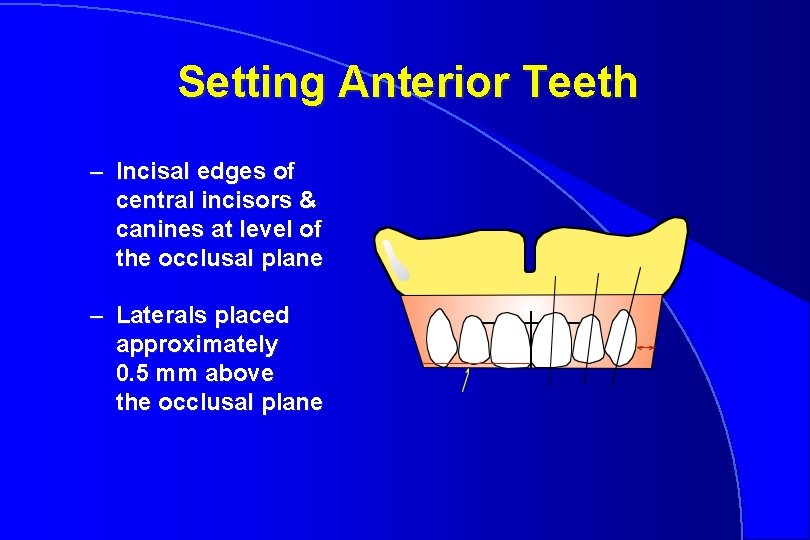 Setting Anterior Teeth

– Incisal edges of central incisors & canines at level of the occlusal plane

– Laterals placed approximately 0.5 mm above the occlusal plane